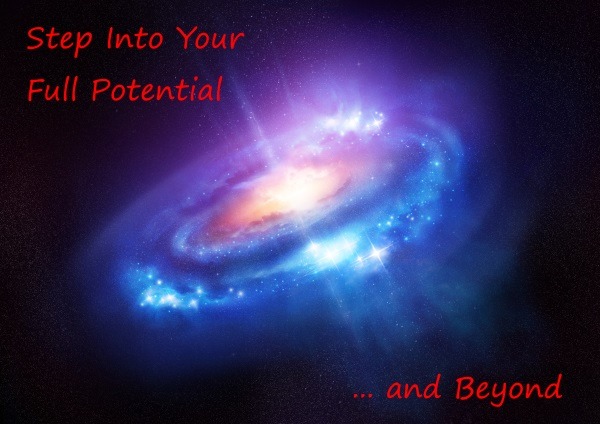 Step Into Your
Full Potential

... and Beyond